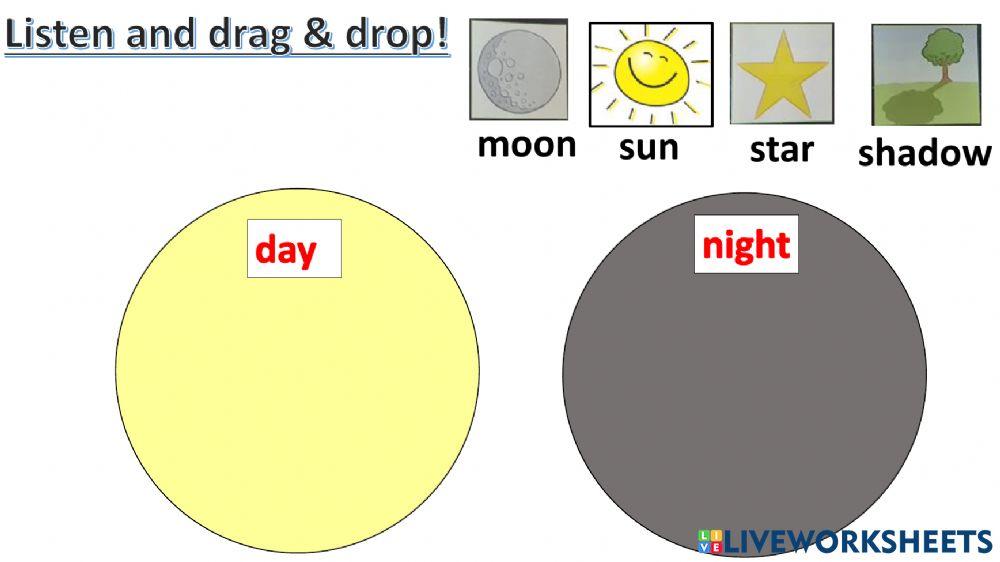 Listen and drag & drop!

moon sun star shadow

day

night

LIVEWORKSHEETS